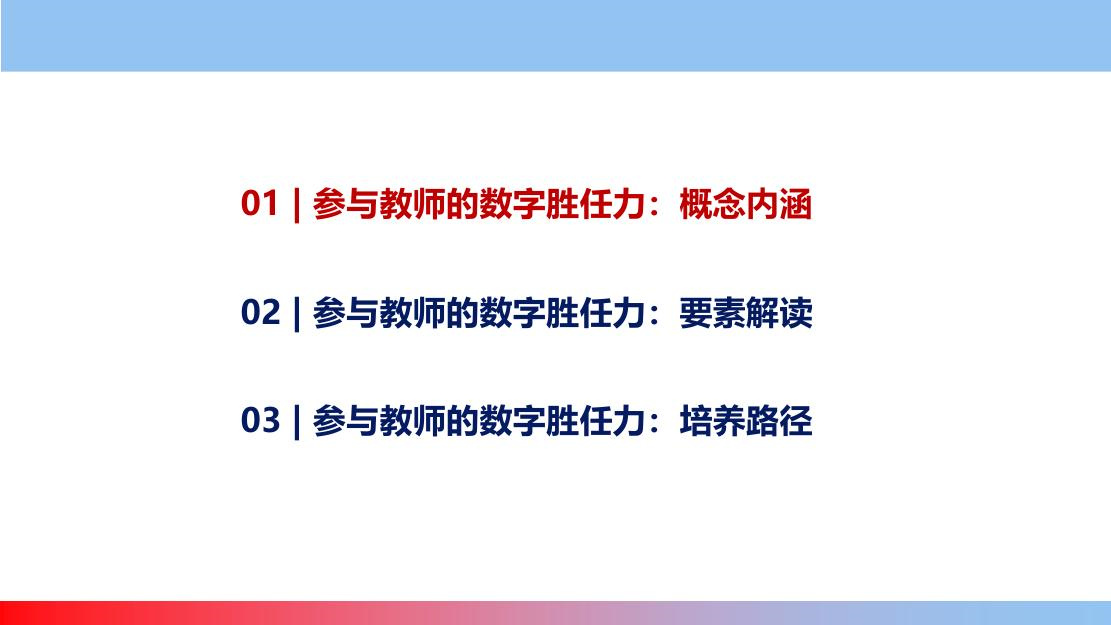 01 | 参与教师的数字胜任力：概念内涵

02 | 参与教师的数字胜任力：要素解读

03 | 参与教师的数字胜任力：培养路径